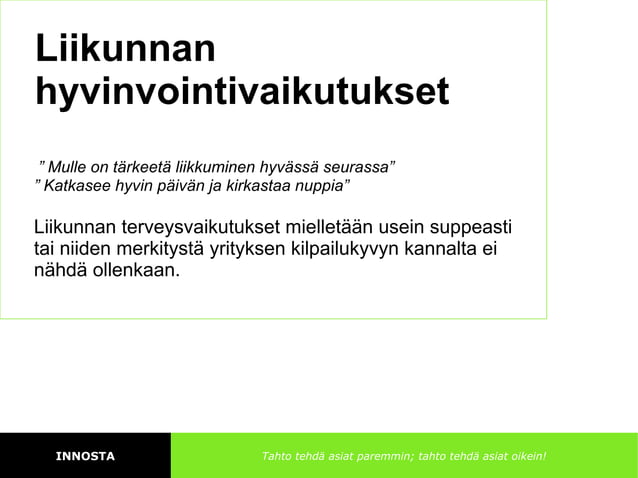 Liikunnan hyvinvointivaikutukset

” Mulle on tärkeetä liikkuminen hyvässä seurassa”
” Katkasee hyvin päivän ja kirkastaa nuppia”

Liikunnan terveysvaikutukset mielletään usein suppeasti tai niiden merkitystä yrityksen kilpailukyvyn kannalta ei nähdä ollenkaan.

INNOSTA

Tahto tehdä asiat paremmin; tahto tehdä asiat oikein!